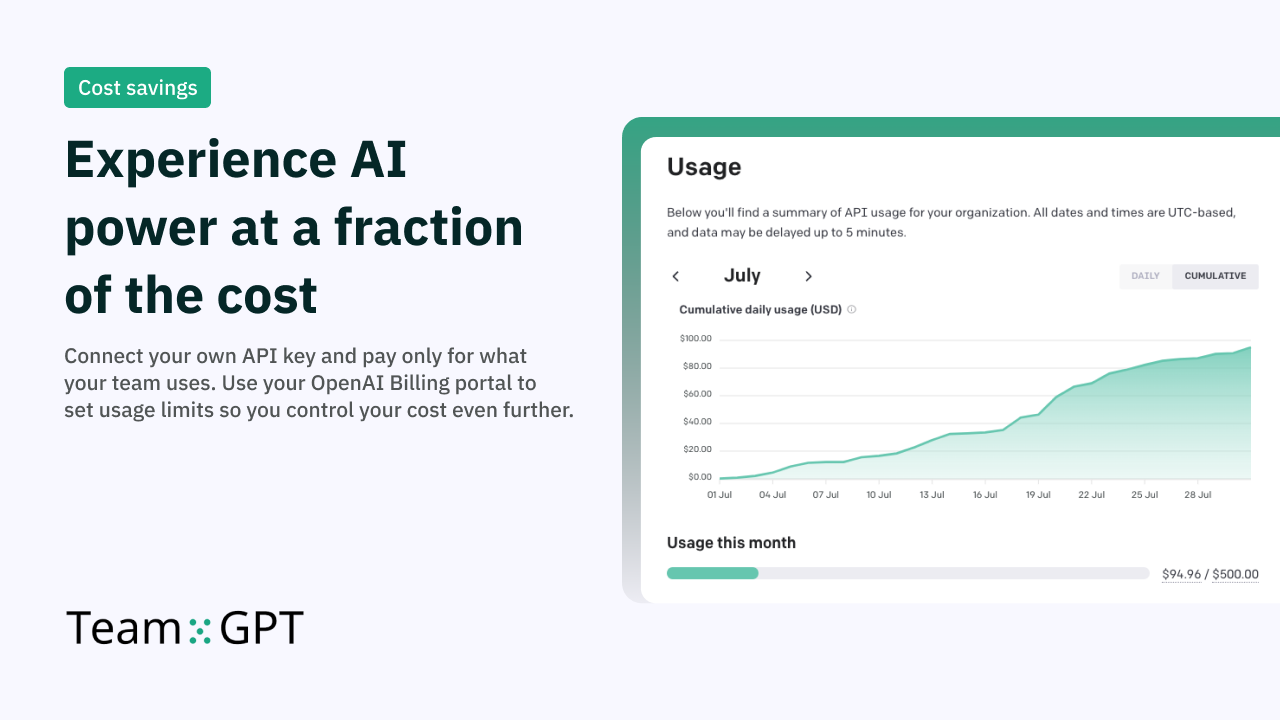 Cost savings

Experience AI power at a fraction of the cost

Connect your own API key and pay only for what your team uses. Use your OpenAI Billing portal to set usage limits so you control your cost even further.

Team GPT

Usage

Below you'll find a summary of API usage for your organization. All dates and times are UTC-based, and data may be delayed up to 5 minutes.

July

DAILY CUMULATIVE

Cumulative daily usage (USD)

$100.00
$80.00
$60.00
$40.00
$20.00
$0.00

01 Jul 04 Jul 07 Jul 10 Jul 13 Jul 16 Jul 19 Jul 22 Jul 25 Jul 28 Jul

Usage this month

$94.96 / $500.00